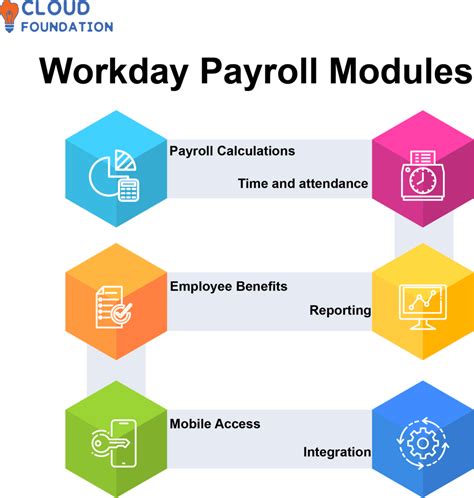 CLOUD FOUNDATION

Workday Payroll Modules

Payroll Calculations

Time and attendance

Employee Benefits

Reporting

Mobile Access

Integration